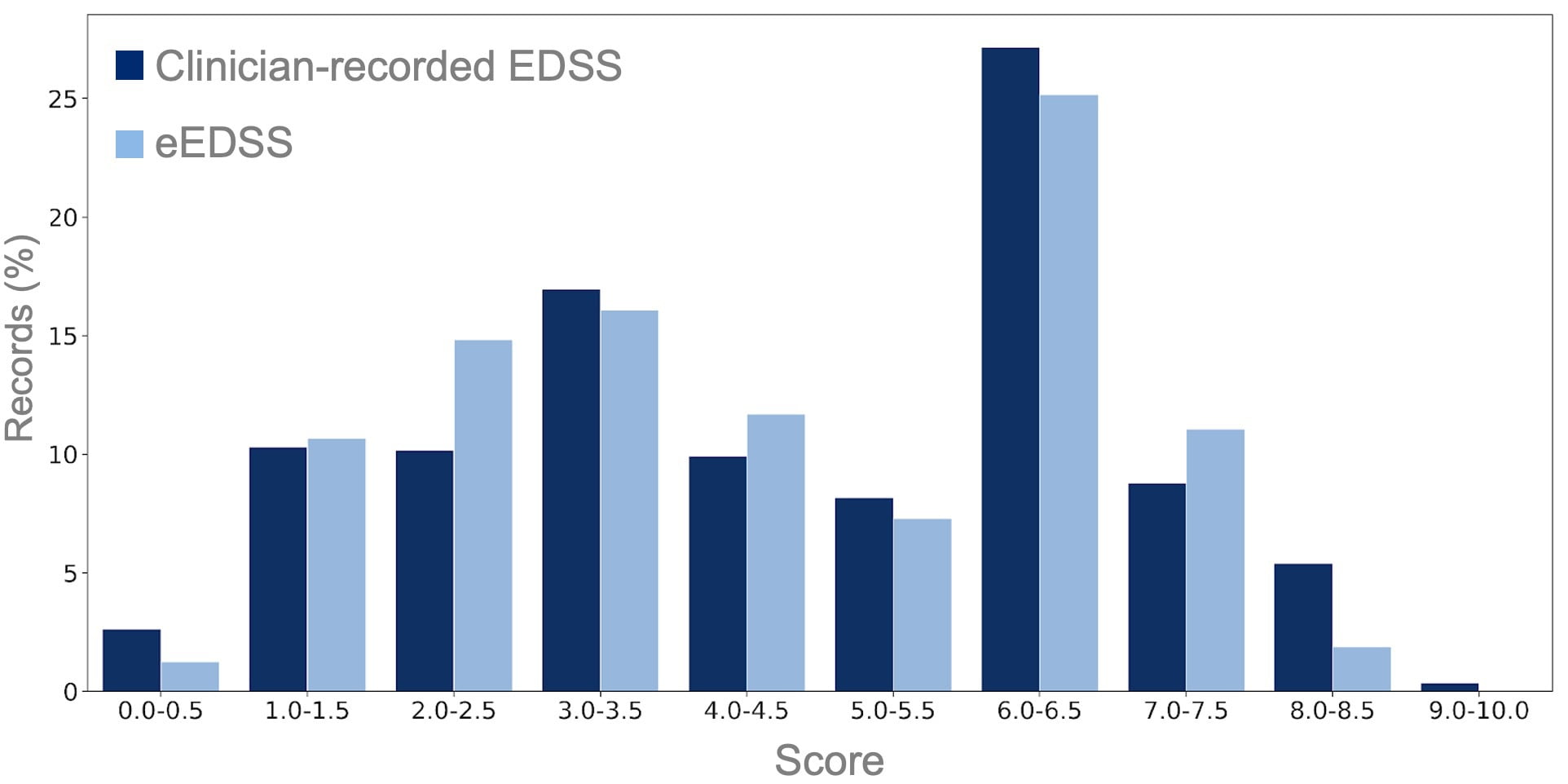 Clinician-recorded EDSS
eEDSS

Records (%)

25
20
15
10
5
0

0.0-0.5
1.0-1.5
2.0-2.5
3.0-3.5
4.0-4.5
5.0-5.5
6.0-6.5
7.0-7.5
8.0-8.5
9.0-10.0

Score